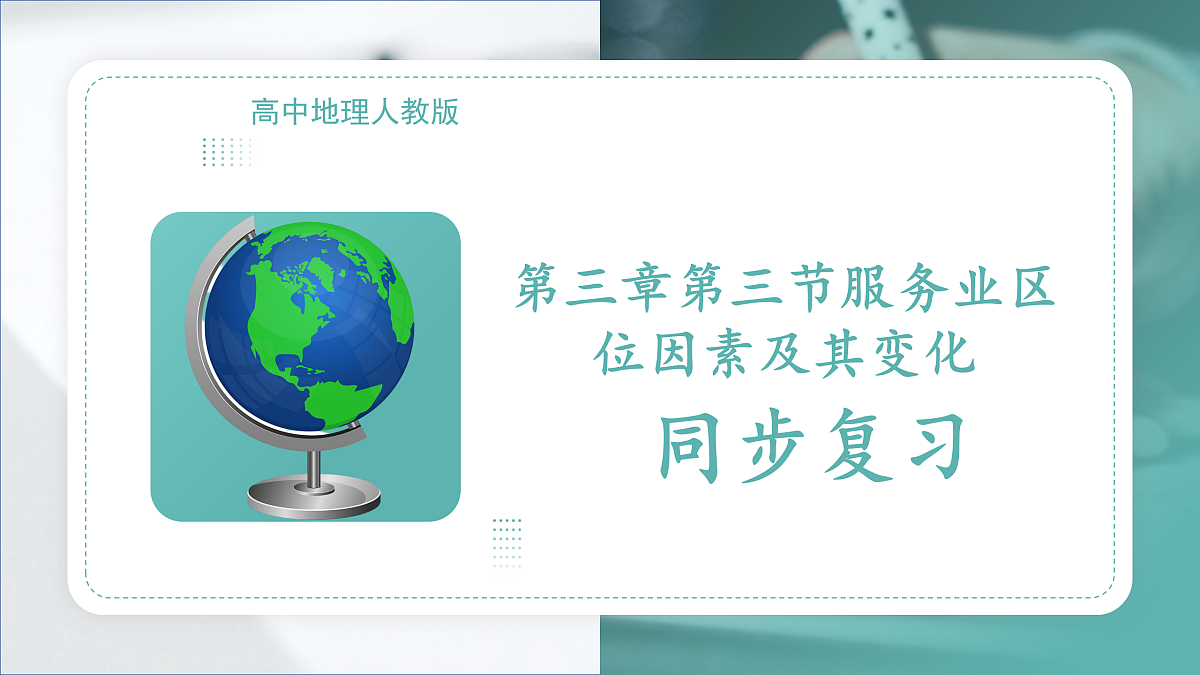 高中地理人教版

第三章第三节服务业区位因素及其变化

同步复习